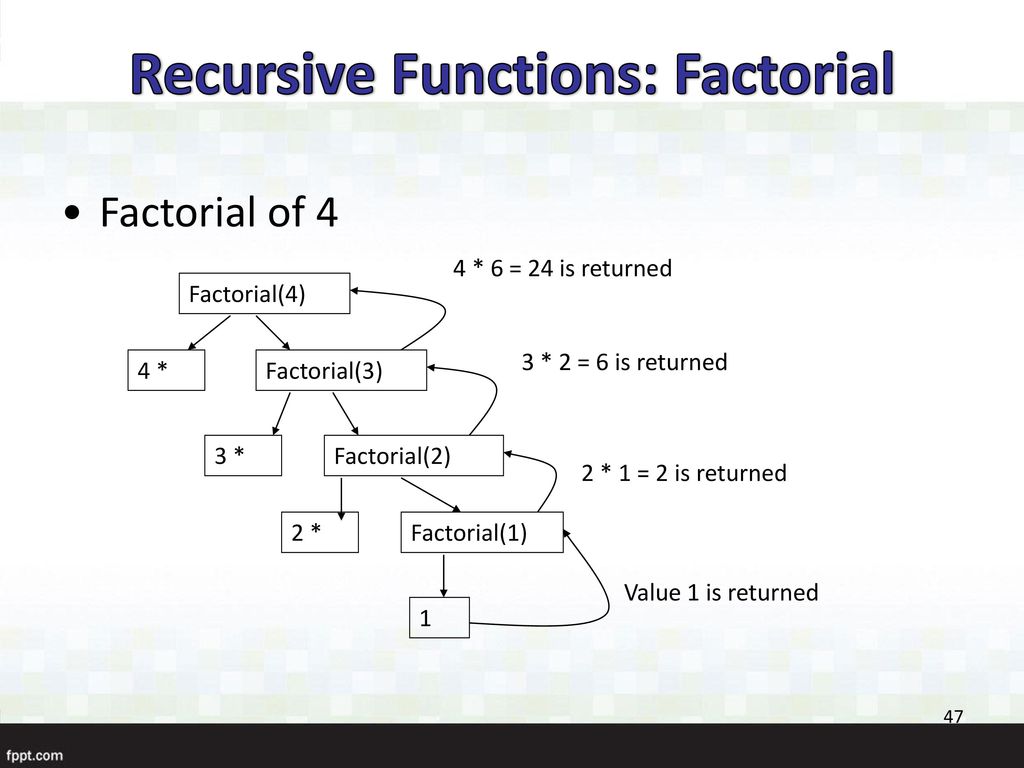 Recursive Functions: Factorial

• Factorial of 4

4 * 6 = 24 is returned

Factorial(4)

4 *

Factorial(3)

3 * 2 = 6 is returned

3 *

Factorial(2)

2 * 1 = 2 is returned

2 *

Factorial(1)

Value 1 is returned

1

47

fppt.com